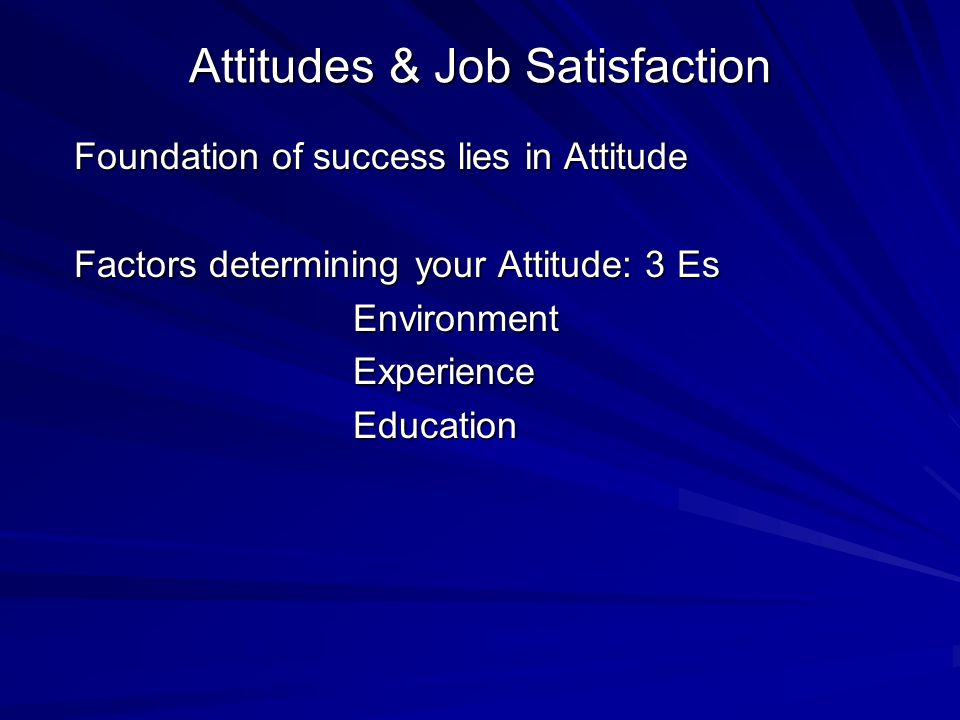 Attitudes & Job Satisfaction

Foundation of success lies in Attitude

Factors determining your Attitude: 3 Es
Environment
Experience
Education